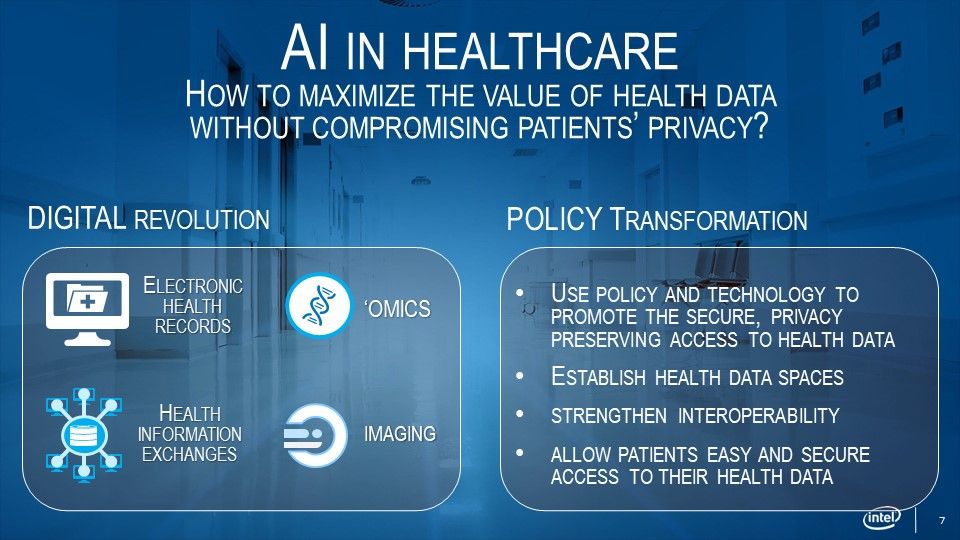 AI IN HEALTHCARE

HOW TO MAXIMIZE THE VALUE OF HEALTH DATA WITHOUT COMPROMISING PATIENTS' PRIVACY?

DIGITAL REVOLUTION

ELECTRONIC HEALTH RECORDS

'OMICS

HEALTH INFORMATION EXCHANGES

IMAGING

POLICY TRANSFORMATION

• USE POLICY AND TECHNOLOGY TO PROMOTE THE SECURE, PRIVACY PRESERVING ACCESS TO HEALTH DATA

• ESTABLISH HEALTH DATA SPACES

• STRENGTHEN INTEROPERABILITY

• ALLOW PATIENTS EASY AND SECURE ACCESS TO THEIR HEALTH DATA

intel

7